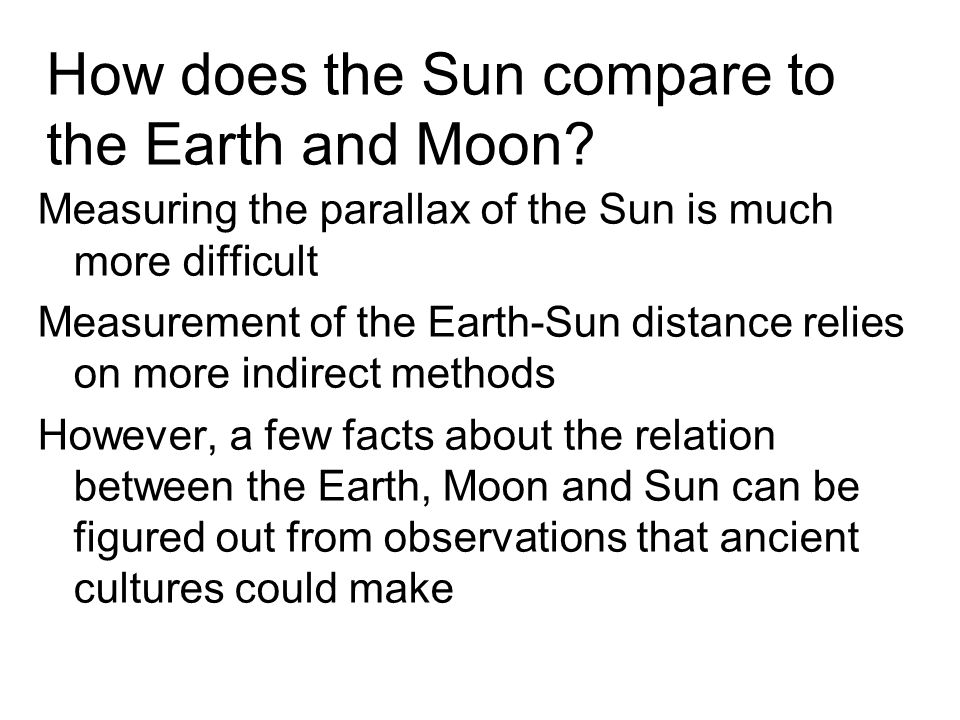 How does the Sun compare to the Earth and Moon?

Measuring the parallax of the Sun is much more difficult

Measurement of the Earth-Sun distance relies on more indirect methods

However, a few facts about the relation between the Earth, Moon and Sun can be figured out from observations that ancient cultures could make